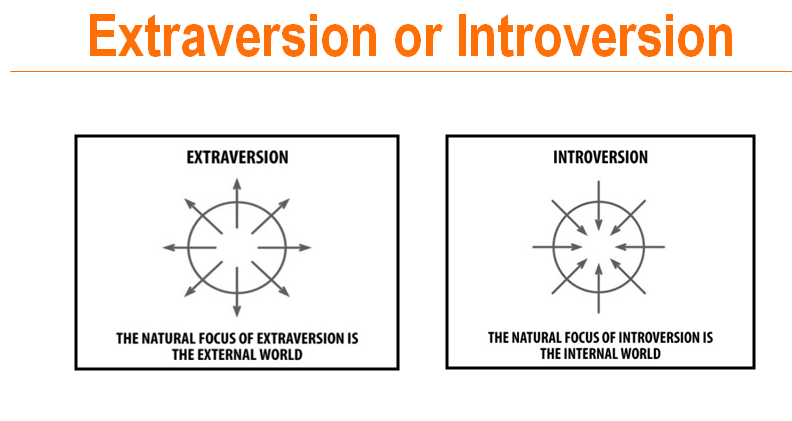 Extraversion or Introversion

EXTRAVERSION

THE NATURAL FOCUS OF EXTRAVERSION IS THE EXTERNAL WORLD

INTROVERSION

THE NATURAL FOCUS OF INTROVERSION IS THE INTERNAL WORLD